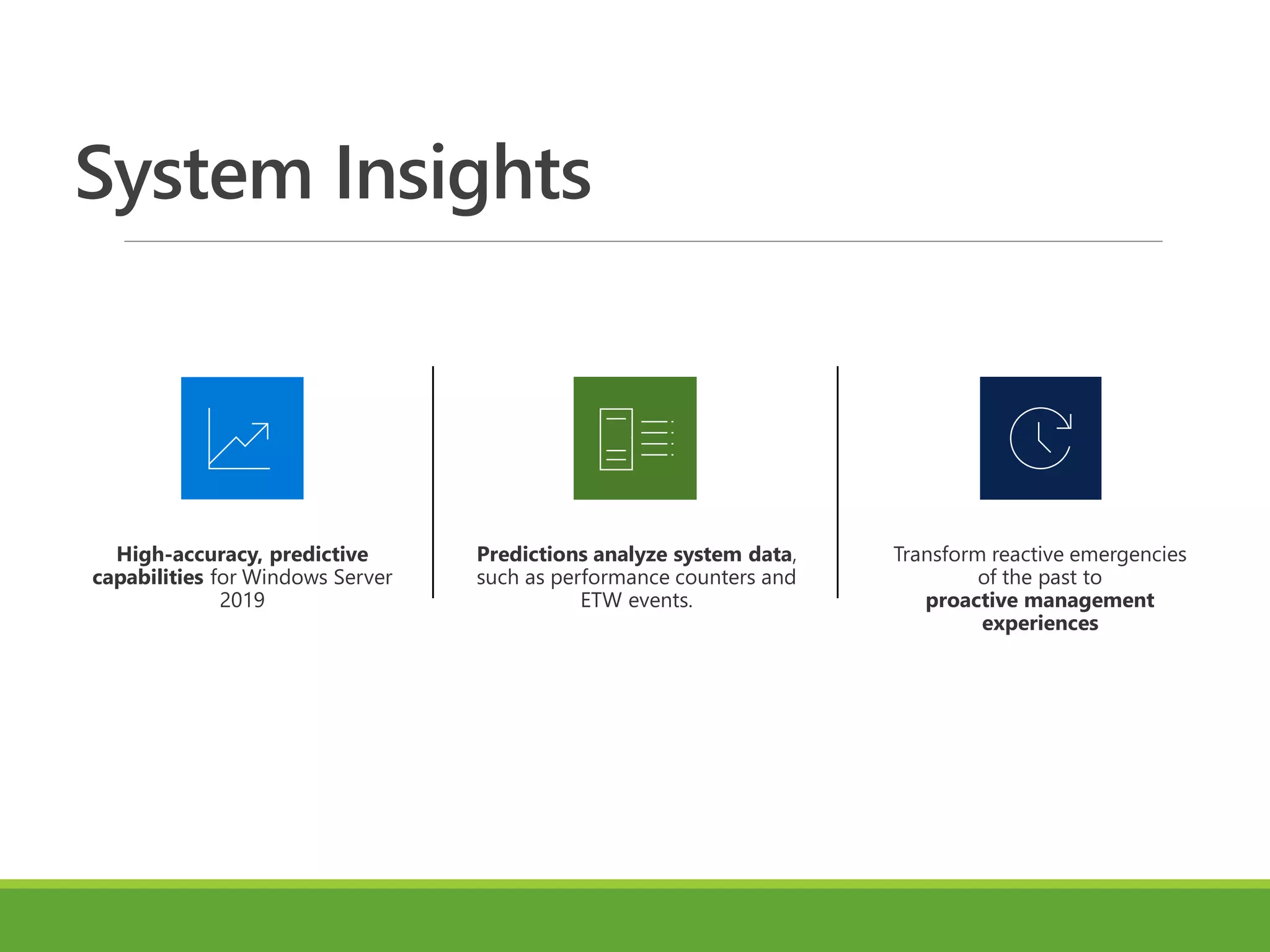 System Insights

High-accuracy, predictive capabilities for Windows Server 2019

Predictions analyze system data, such as performance counters and ETW events.

Transform reactive emergencies of the past to proactive management experiences